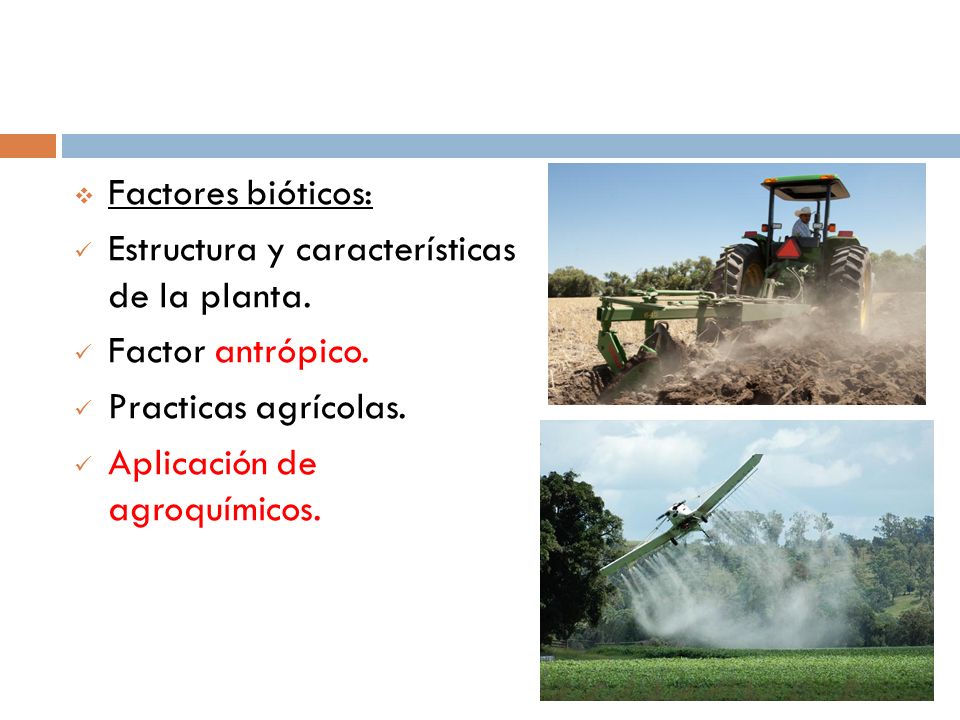 ❖ Factores bióticos:
✓ Estructura y características de la planta.
✓ Factor antrópico.
✓ Practicas agrícolas.
✓ Aplicación de agroquímicos.